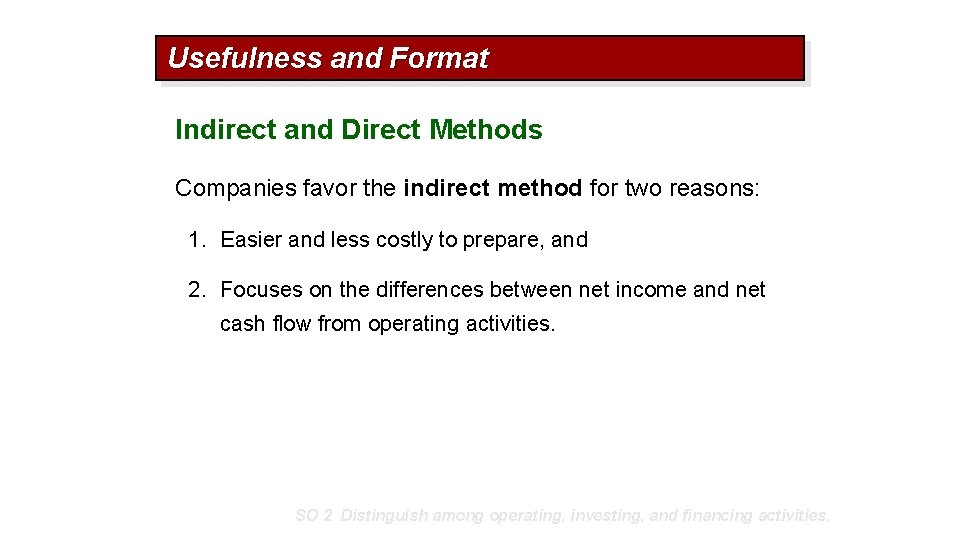 Usefulness and Format

Indirect and Direct Methods

Companies favor the indirect method for two reasons:

1. Easier and less costly to prepare, and

2. Focuses on the differences between net income and net cash flow from operating activities.

SO 2 Distinguish among operating, investing, and financing activities.